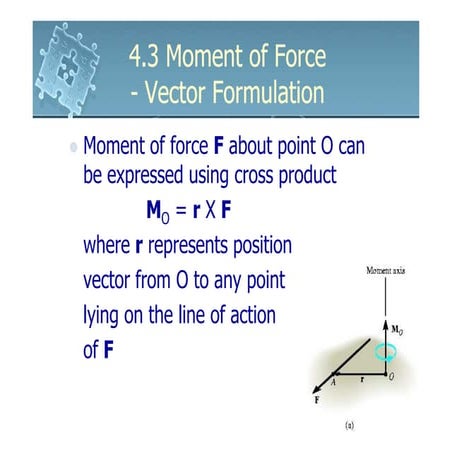 4.3 Moment of Force - Vector Formulation

Moment of force **F** about point O can be expressed using cross product

$\mathbf{M}_O = \mathbf{r} \times \mathbf{F}$

where **r** represents position vector from O to any point lying on the line of action of **F**

Moment axis

$\mathbf{M}_O$

A

r

O

F

(a)